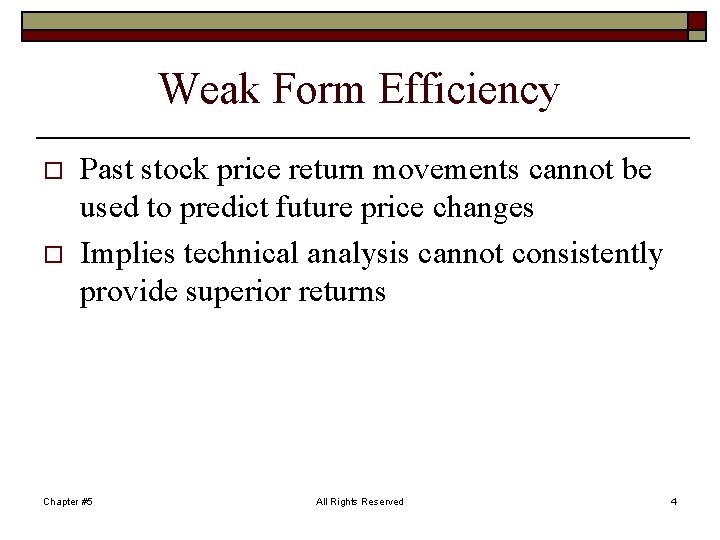 Weak Form Efficiency

□ Past stock price return movements cannot be used to predict future price changes

□ Implies technical analysis cannot consistently provide superior returns

Chapter #5

All Rights Reserved

4